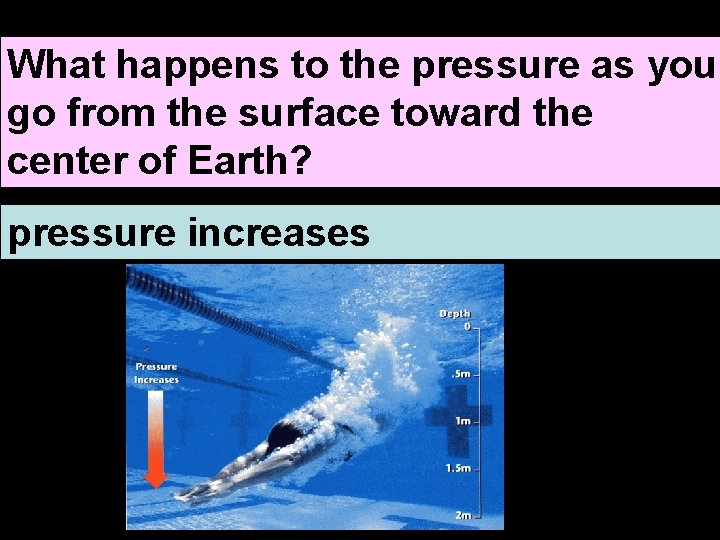 What happens to the pressure as you go from the surface toward the center of Earth?

pressure increases

Pressure Increases

Depth
0
.5m
1m
1.5m
2m